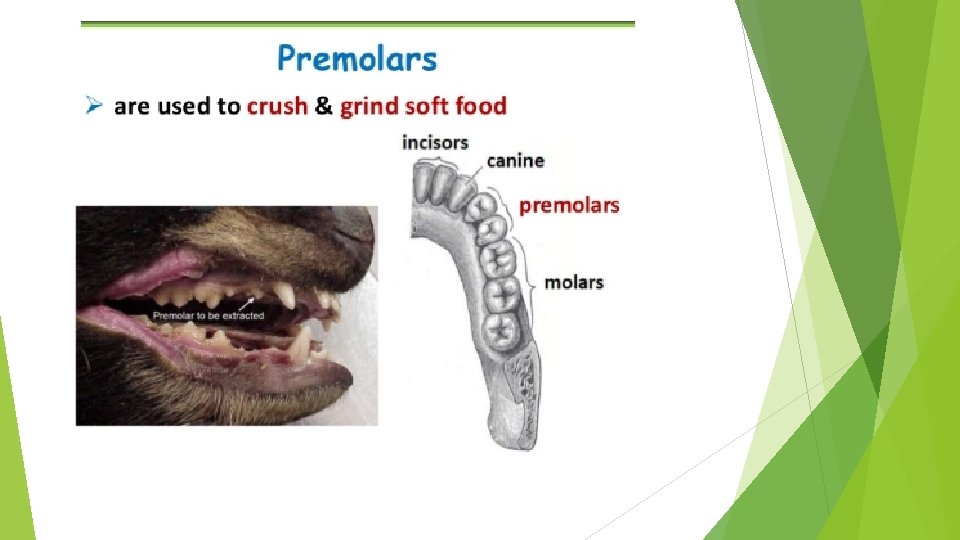 Premolars

➢ are used to crush & grind soft food

Premolar to be extracted

incisors

canine

premolars

molars